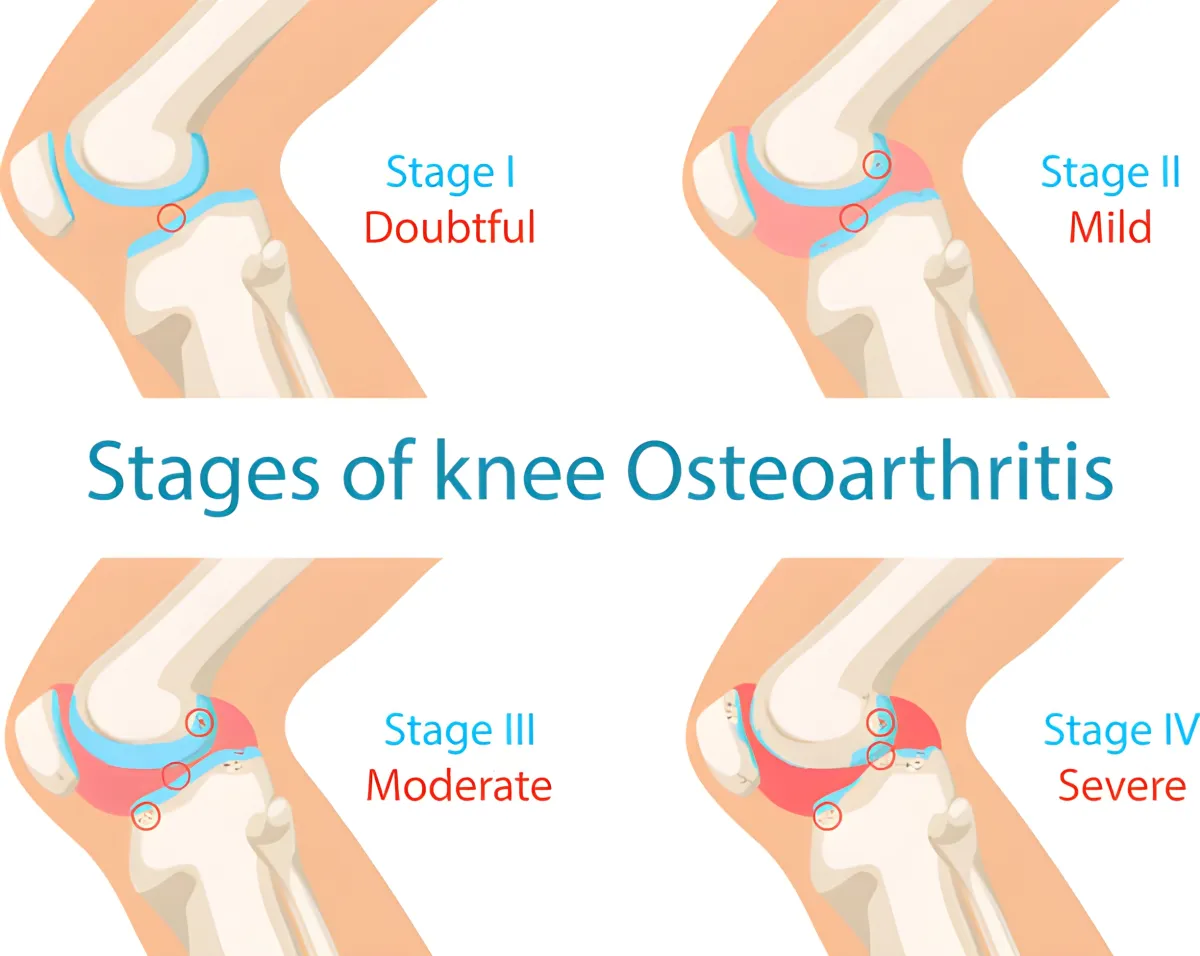 Stage I
Doubtful

Stage II
Mild

Stages of knee Osteoarthritis

Stage III
Moderate

Stage IV
Severe